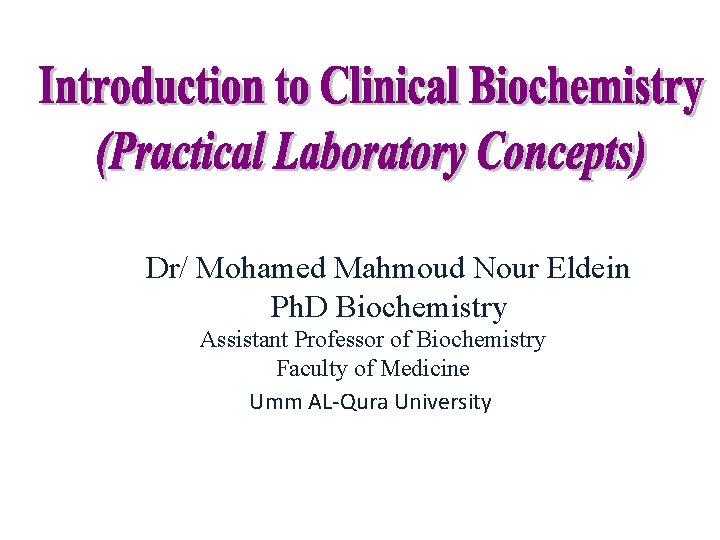 Introduction to Clinical Biochemistry
(Practical Laboratory Concepts)

Dr/ Mohamed Mahmoud Nour Eldein
PhD Biochemistry
Assistant Professor of Biochemistry
Faculty of Medicine
Umm AL-Qura University